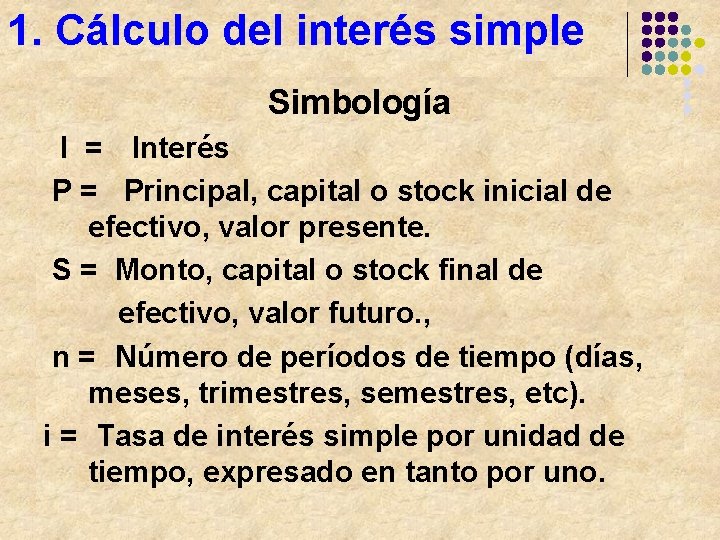 1. Cálculo del interés simple

Simbología

I = Interés

P = Principal, capital o stock inicial de efectivo, valor presente.

S = Monto, capital o stock final de efectivo, valor futuro.,

n = Número de períodos de tiempo (días, meses, trimestres, semestres, etc).

i = Tasa de interés simple por unidad de tiempo, expresado en tanto por uno.